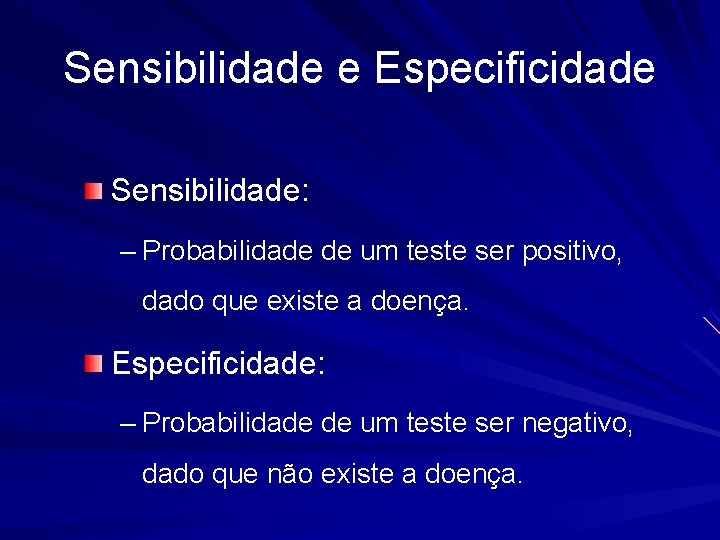 Sensibilidade e Especificidade

Sensibilidade:

– Probabilidade de um teste ser positivo, dado que existe a doença.

Especificidade:

– Probabilidade de um teste ser negativo, dado que não existe a doença.